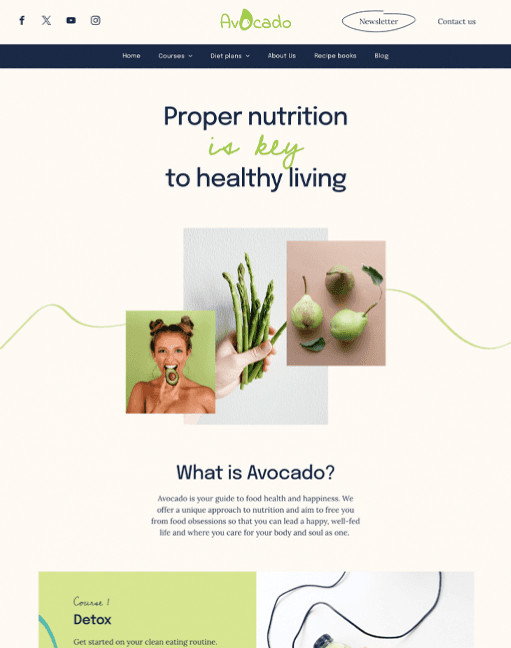 Avocado

Newsletter

Contact us

Home Courses Diet plans About Us Recipe books Blog

Proper nutrition
is key
to healthy living

What is Avocado?

Avocado is your guide to food health and happiness. We offer a unique approach to nutrition and aim to free you from food obsessions so that you can lead a happy, well-fed life and where you care for your body and soul as one.

Course 1
Detox

Get started on your clean eating routine.